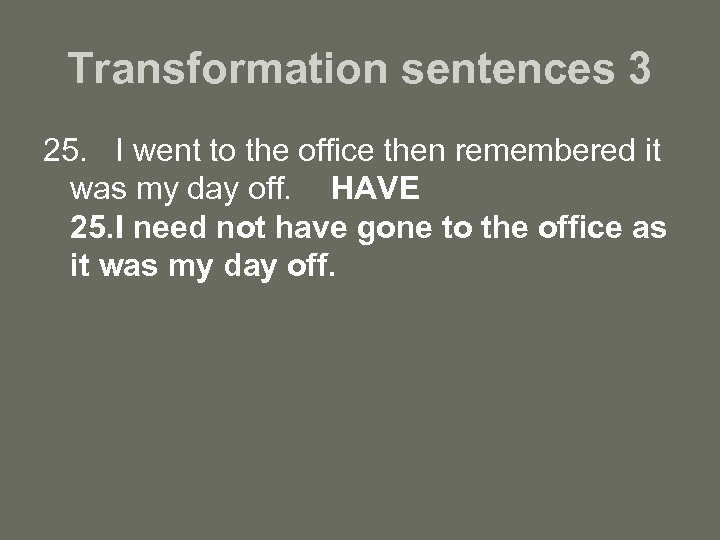 Transformation sentences 3

25. I went to the office then remembered it was my day off. HAVE

25.I need not have gone to the office as it was my day off.